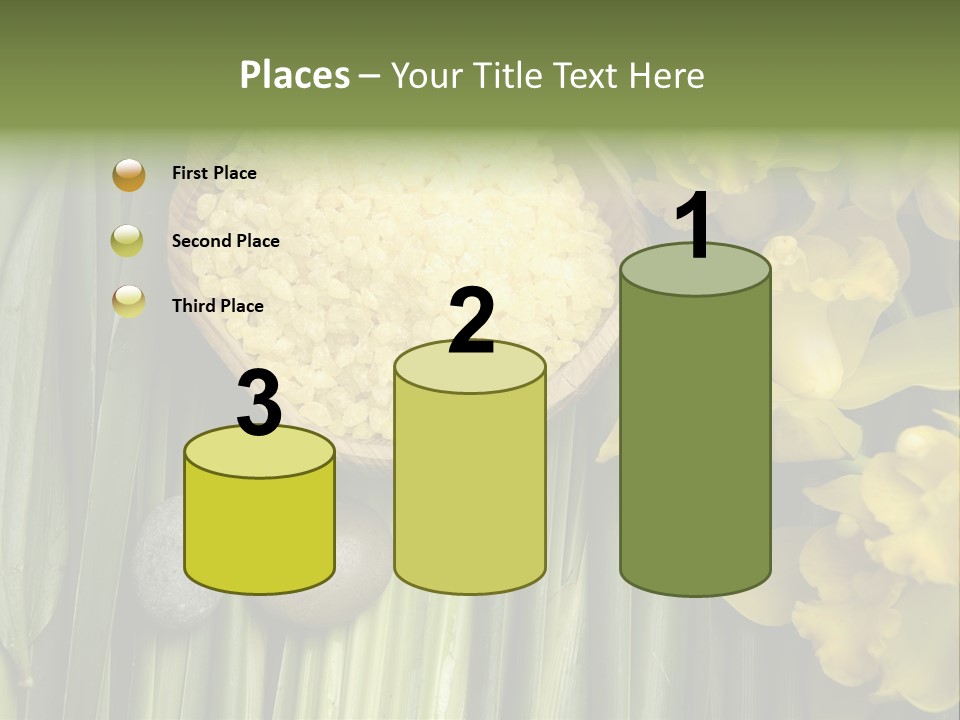 Places – Your Title Text Here

First Place

Second Place

Third Place

3

2

1